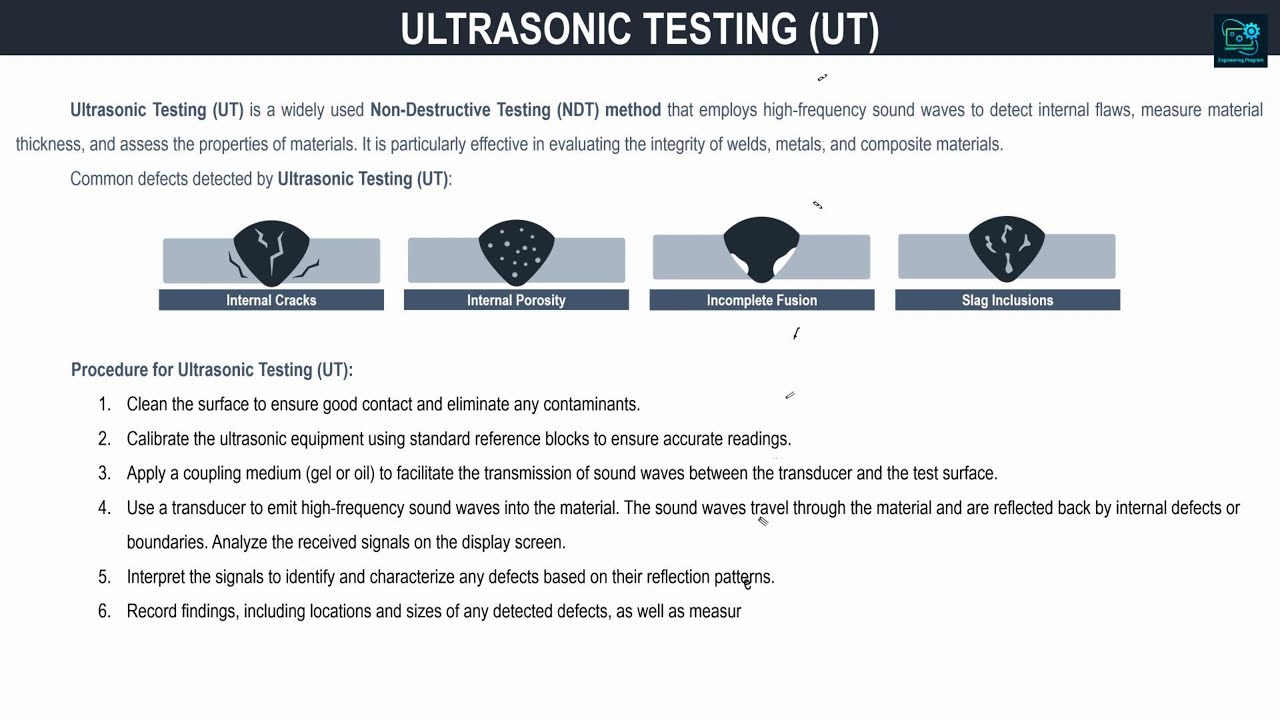 ULTRASONIC TESTING (UT)

Engineering Program

Ultrasonic Testing (UT) is a widely used Non-Destructive Testing (NDT) method that employs high-frequency sound waves to detect internal flaws, measure material thickness, and assess the properties of materials. It is particularly effective in evaluating the integrity of welds, metals, and composite materials.

Common defects detected by Ultrasonic Testing (UT):

Internal Cracks

Internal Porosity

Incomplete Fusion

Slag Inclusions

Procedure for Ultrasonic Testing (UT):

1. Clean the surface to ensure good contact and eliminate any contaminants.
2. Calibrate the ultrasonic equipment using standard reference blocks to ensure accurate readings.
3. Apply a coupling medium (gel or oil) to facilitate the transmission of sound waves between the transducer and the test surface.
4. Use a transducer to emit high-frequency sound waves into the material. The sound waves travel through the material and are reflected back by internal defects or boundaries. Analyze the received signals on the display screen.
5. Interpret the signals to identify and characterize any defects based on their reflection patterns.
6. Record findings, including locations and sizes of any detected defects, as well as measur